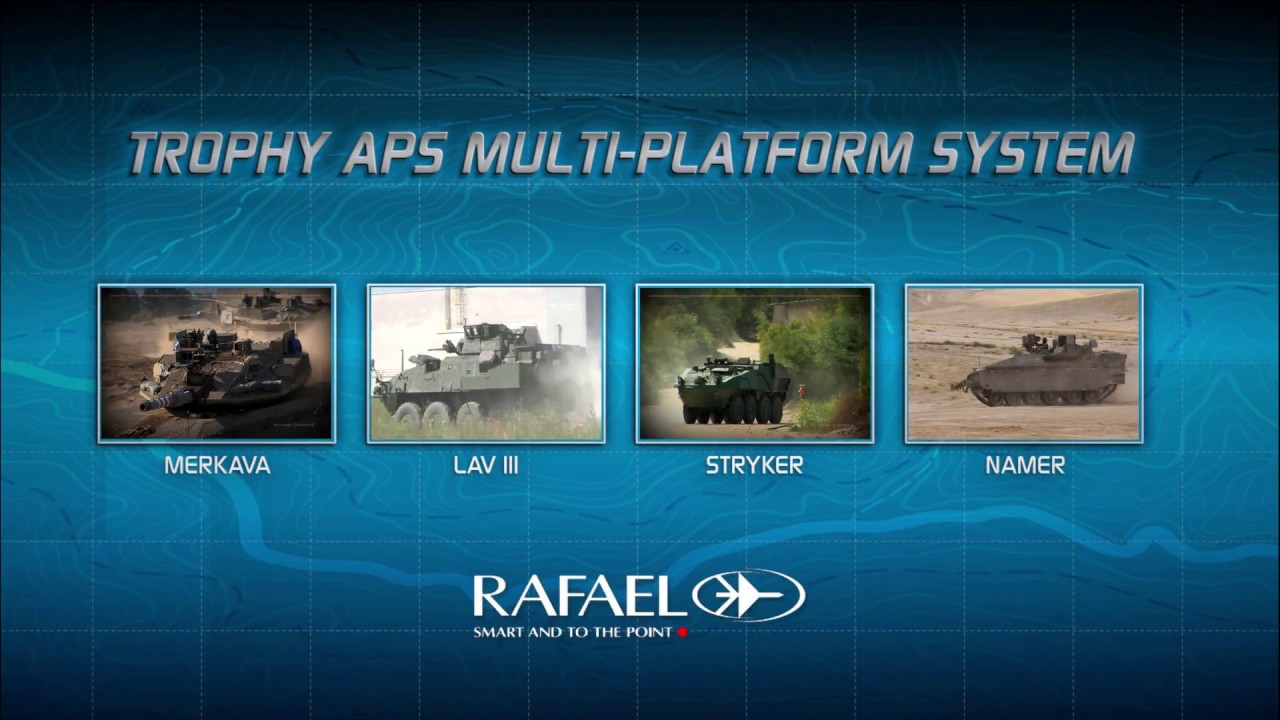 TROPHY APS MULTI-PLATFORM SYSTEM

MERKAVA

LAV III

STRYKER

NAMER

RAFAEL

SMART AND TO THE POINT